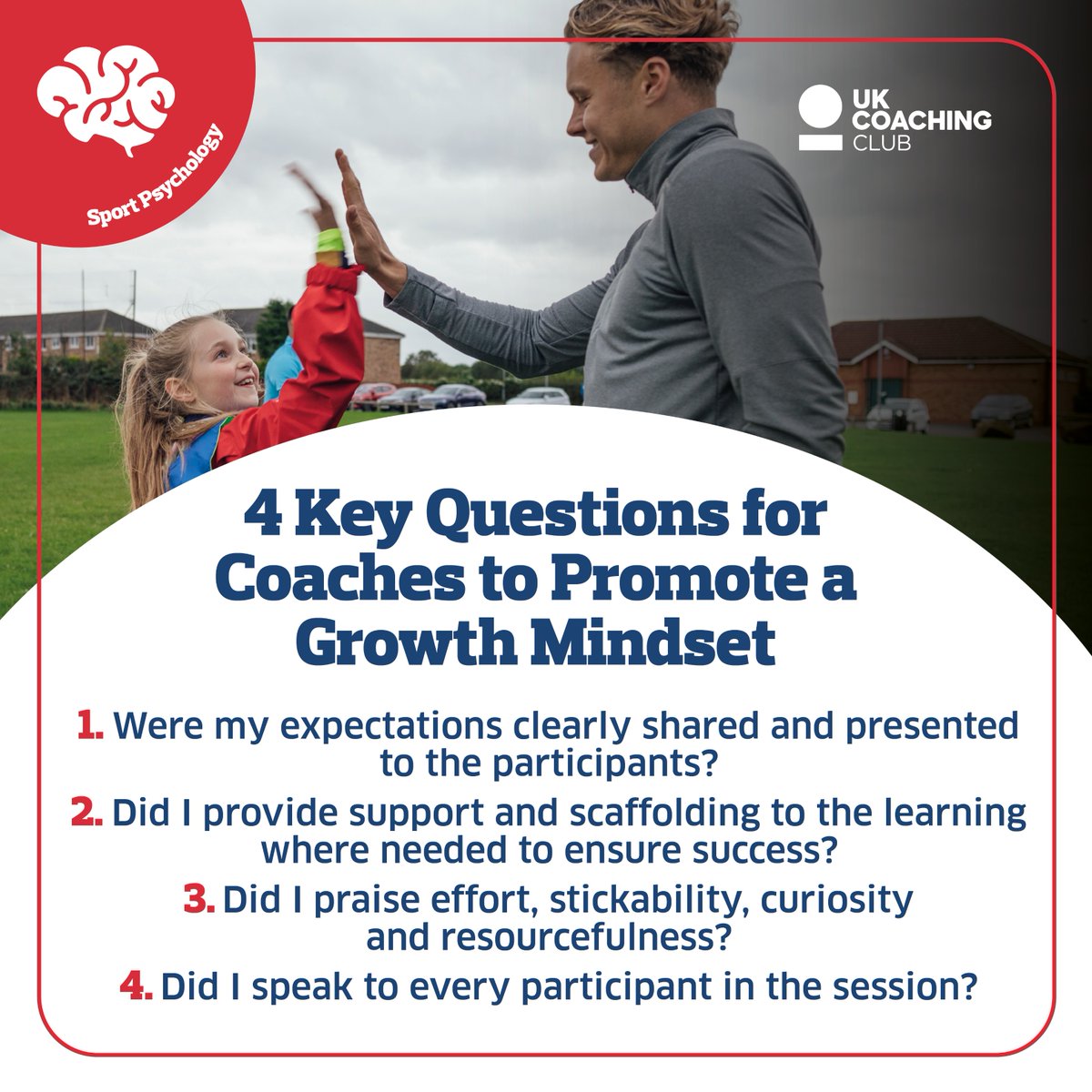 Sport Psychology

UK COACHING CLUB

4 Key Questions for Coaches to Promote a Growth Mindset

1. Were my expectations clearly shared and presented to the participants?

2. Did I provide support and scaffolding to the learning where needed to ensure success?

3. Did I praise effort, stickability, curiosity and resourcefulness?

4. Did I speak to every participant in the session?